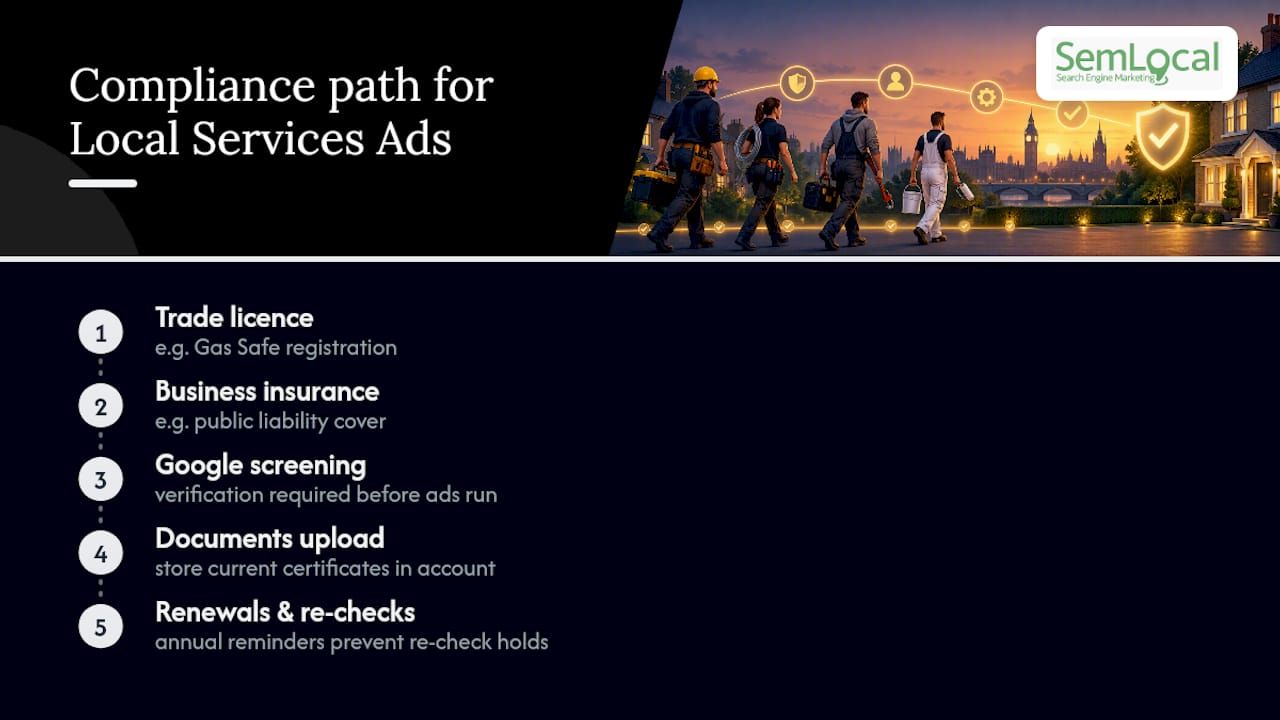 Compliance path for Local Services Ads

SemLocal
Search Engine Marketing

1 Trade licence
e.g. Gas Safe registration

2 Business insurance
e.g. public liability cover

3 Google screening
verification required before ads run

4 Documents upload
store current certificates in account

5 Renewals & re-checks
annual reminders prevent re-check holds